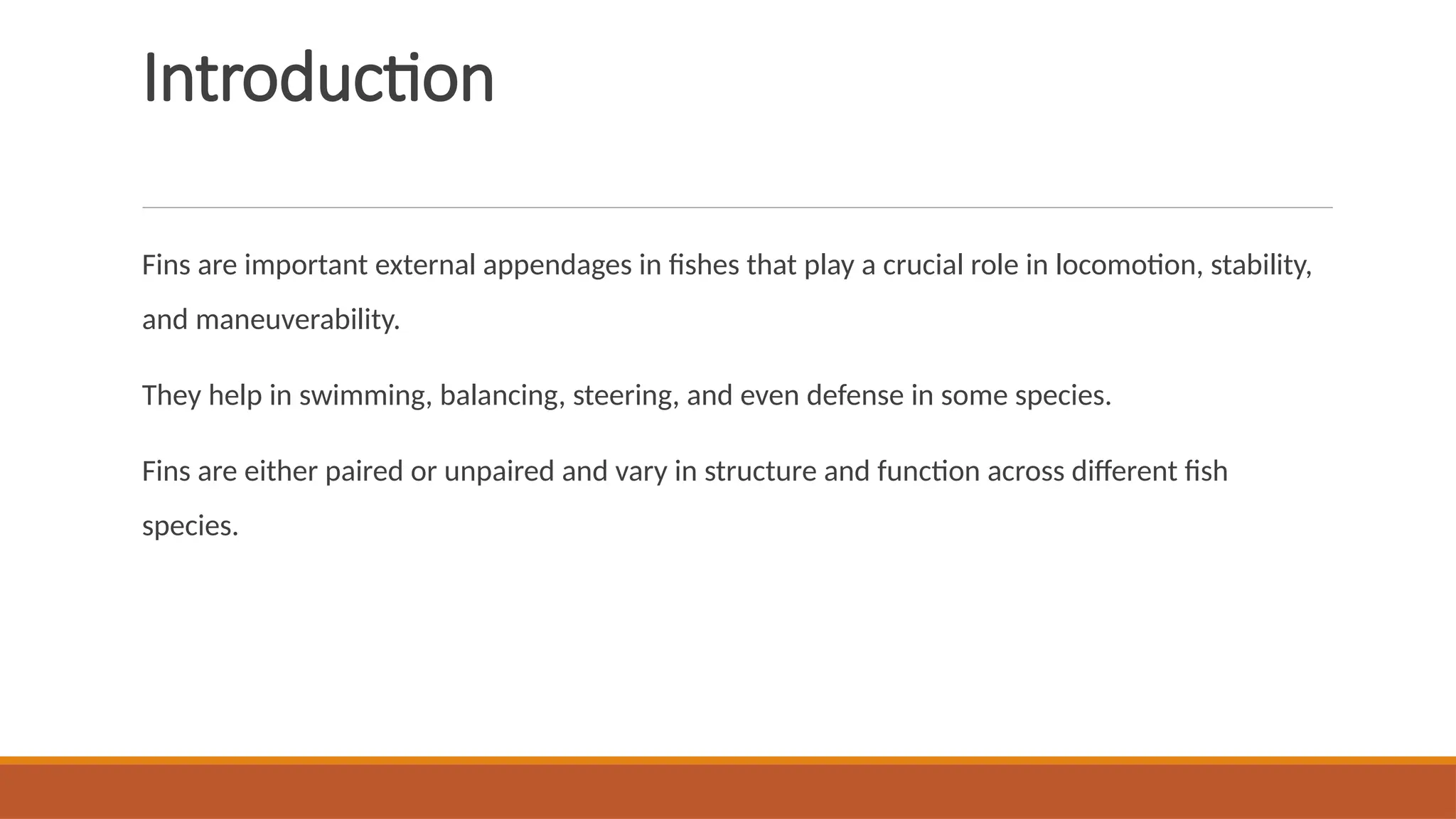 Introduction

Fins are important external appendages in fishes that play a crucial role in locomotion, stability, and maneuverability.

They help in swimming, balancing, steering, and even defense in some species.

Fins are either paired or unpaired and vary in structure and function across different fish species.